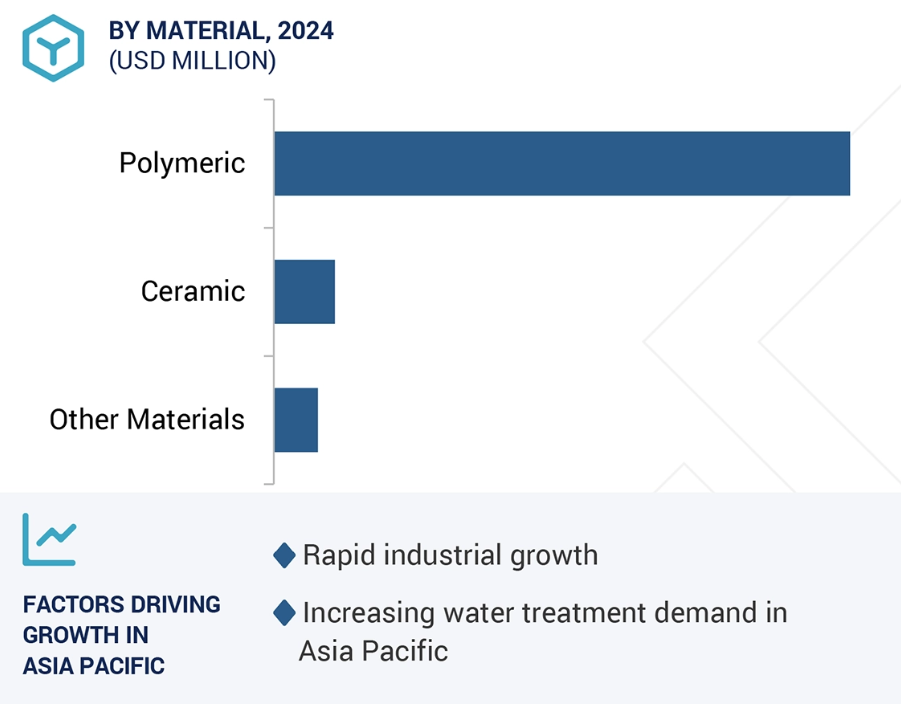 BY MATERIAL, 2024
(USD MILLION)

Polymeric

Ceramic

Other Materials

FACTORS DRIVING GROWTH IN ASIA PACIFIC

Rapid industrial growth

Increasing water treatment demand in Asia Pacific